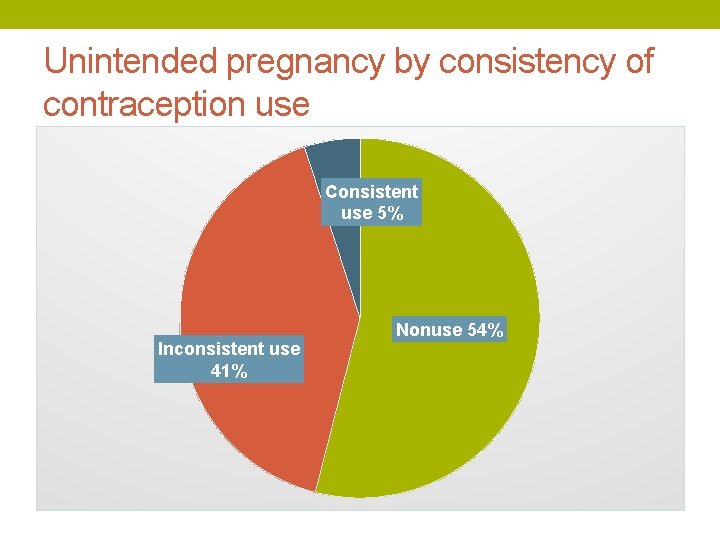 Unintended pregnancy by consistency of contraception use

Consistent use 5%

Nonuse 54%

Inconsistent use 41%